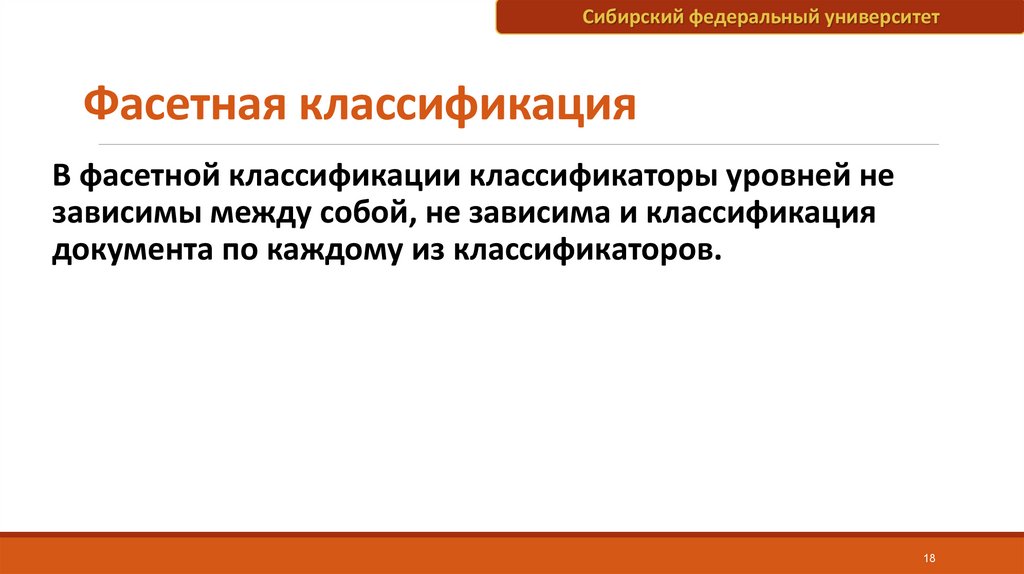 Сибирский федеральный университет

Фасетная классификация

В фасетной классификации классификаторы уровней не зависимы между собой, не зависима и классификация документа по каждому из классификаторов.

18